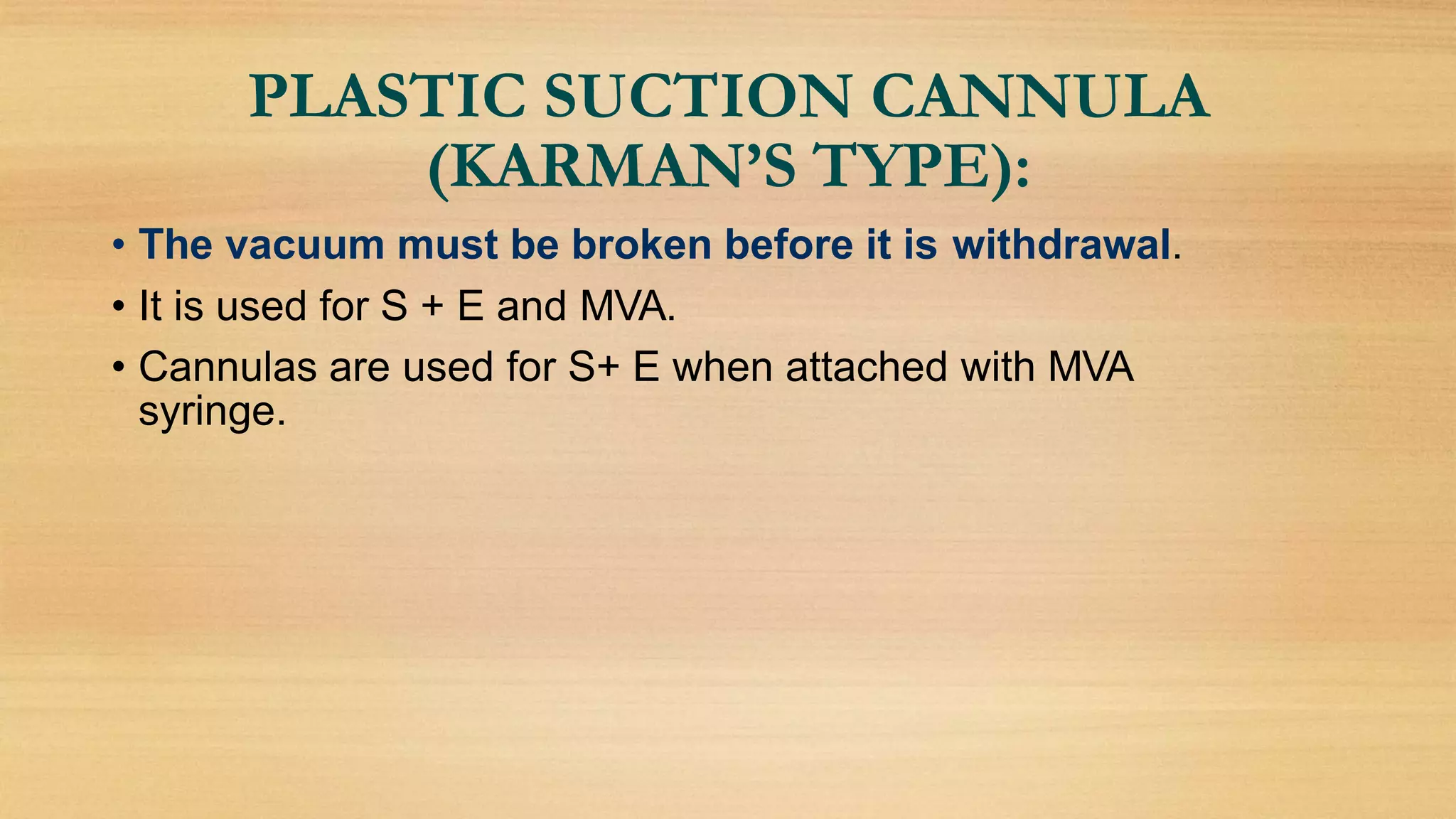 PLASTIC SUCTION CANNULA (KARMAN'S TYPE):

• The vacuum must be broken before it is withdrawal.

• It is used for S + E and MVA.

• Cannulas are used for S+ E when attached with MVA syringe.